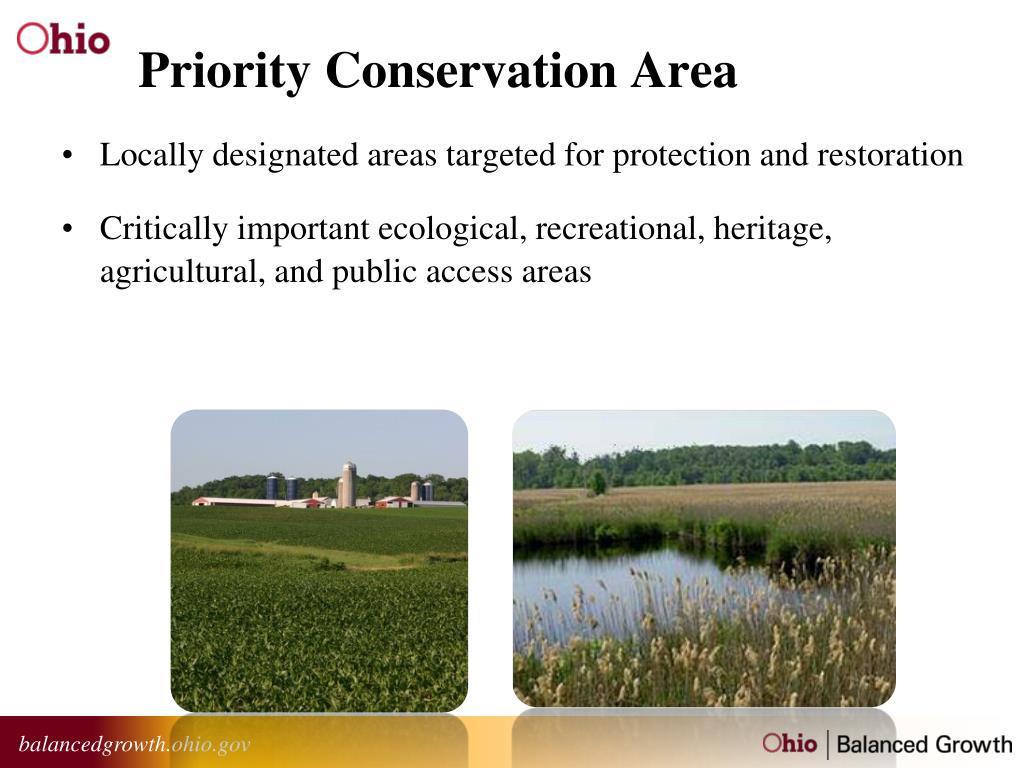 Ohio

Priority Conservation Area

• Locally designated areas targeted for protection and restoration

• Critically important ecological, recreational, heritage, agricultural, and public access areas

balancedgrowth.ohio.gov

Ohio | Balanced Growth